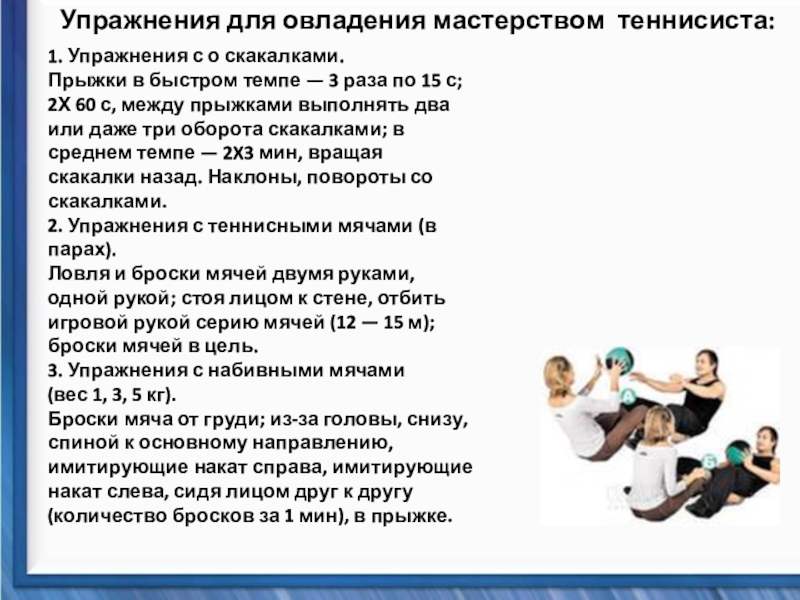 Упражнения для овладения мастерством теннисиста:

1. Упражнения с о скакалками.
Прыжки в быстром темпе — 3 раза по 15 с; 2Х 60 с, между прыжками выполнять два или даже три оборота скакалками; в среднем темпе — 2Х3 мин, вращая скакалки назад. Наклоны, повороты со скакалками.
2. Упражнения с теннисными мячами (в парах).
Ловля и броски мячей двумя руками, одной рукой; стоя лицом к стене, отбить игровой рукой серию мячей (12 — 15 м); броски мячей в цель.
3. Упражнения с набивными мячами (вес 1, 3, 5 кг).
Броски мяча от груди; из-за головы, снизу, спиной к основному направлению, имитирующие накат справа, имитирующие накат слева, сидя лицом друг к другу (количество бросков за 1 мин), в прыжке.

А

Б